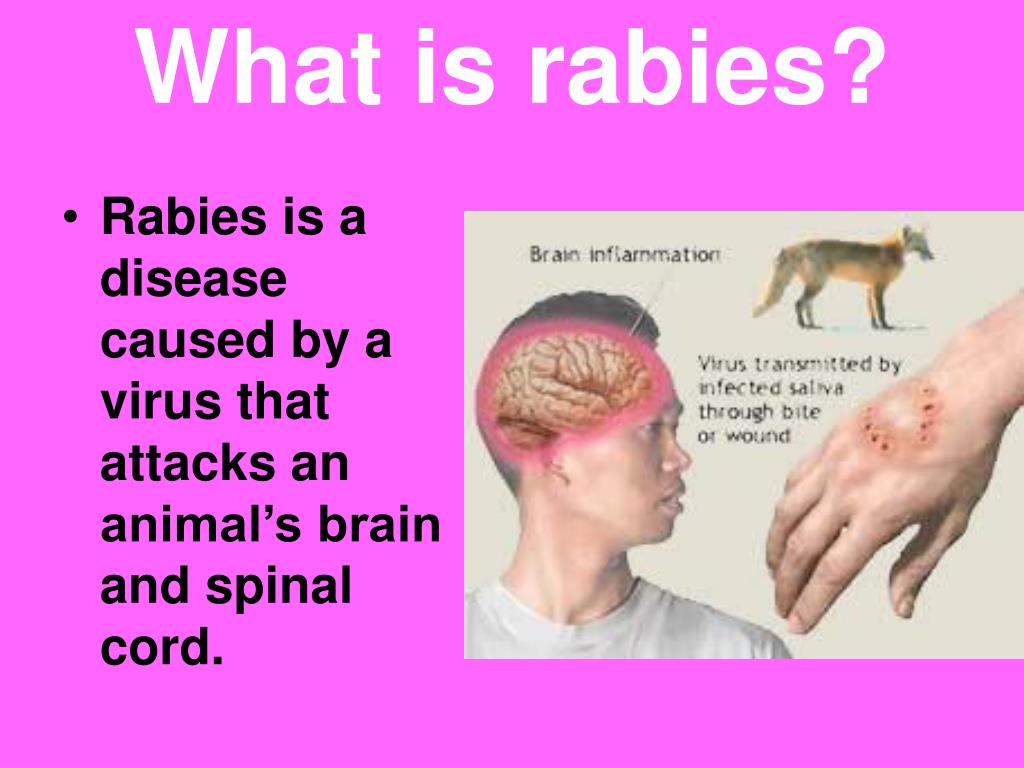 What is rabies?

• Rabies is a disease caused by a virus that attacks an animal's brain and spinal cord.

Brain inflammation

Virus transmitted by infected saliva through bite or wound